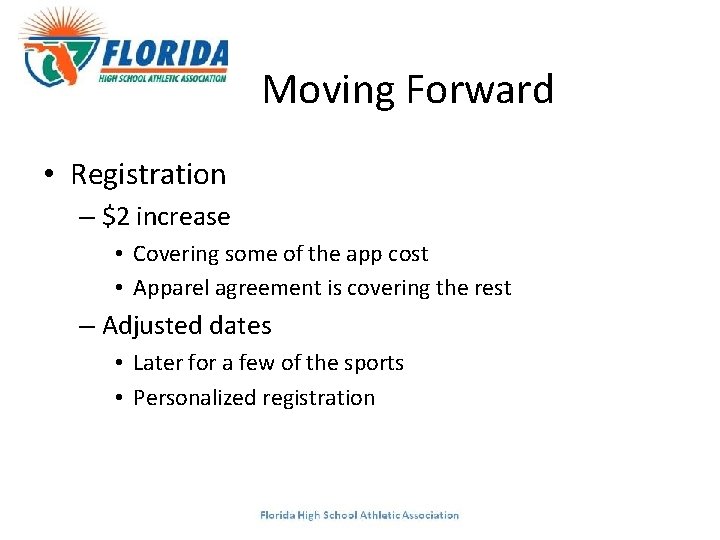 FLORIDA
HIGH SCHOOL ATHLETIC ASSOCIATION

Moving Forward

• Registration
– \$2 increase
• Covering some of the app cost
• Apparel agreement is covering the rest
– Adjusted dates
• Later for a few of the sports
• Personalized registration

Florida High School Athletic Association